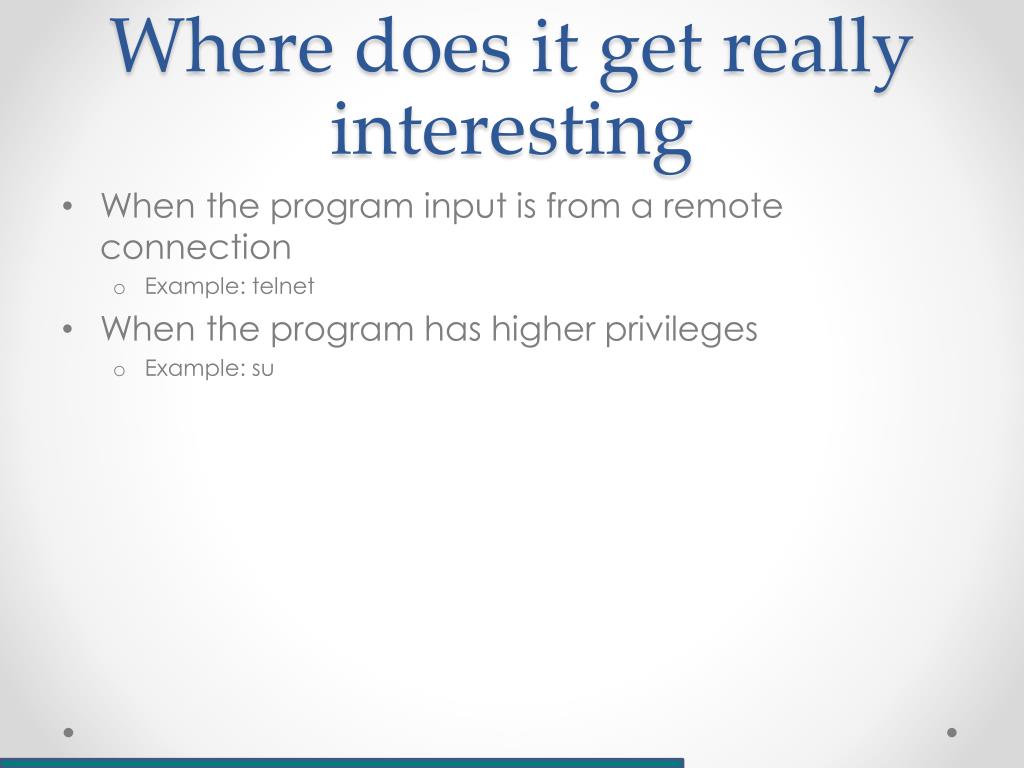 Where does it get really interesting

• When the program input is from a remote connection
  o Example: telnet
• When the program has higher privileges
  o Example: su